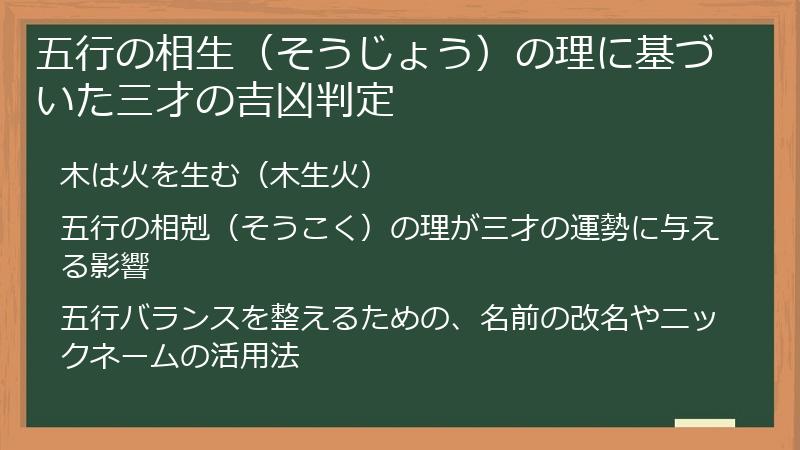 五行の相生（そうじょう）の理に基づいた三才の吉凶判定

木は火を生む（木生火）

五行の相剋（そうこく）の理が三才の運勢に与える影響

五行バランスを整えるための、名前の改名やニックネームの活用法